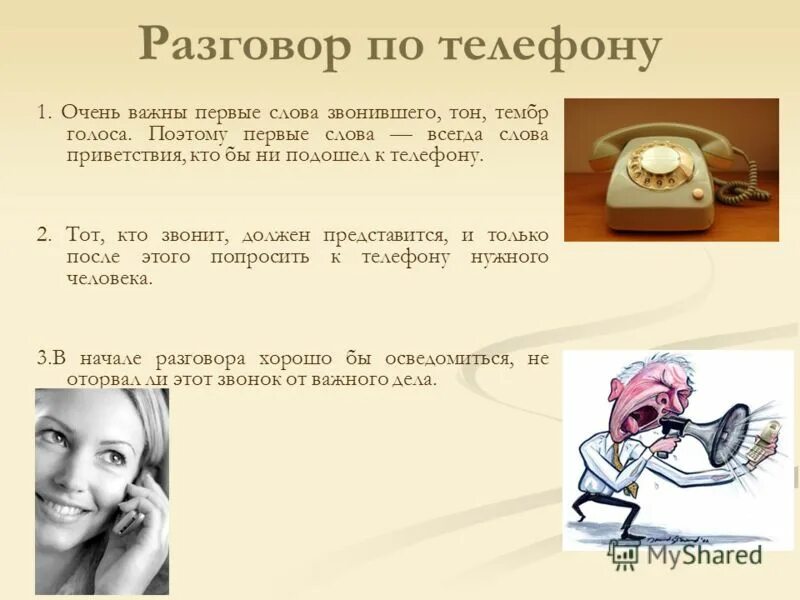 Разговор по телефону

1. Очень важны первые слова звонившего, тон, тембр голоса. Поэтому первые слова — всегда слова приветствия, кто бы ни подошел к телефону.

2. Тот, кто звонит, должен представится, и только после этого попросить к телефону нужного человека.

3.В начале разговора хорошо бы осведомиться, не оторвал ли этот звонок от важного дела.

MyShared